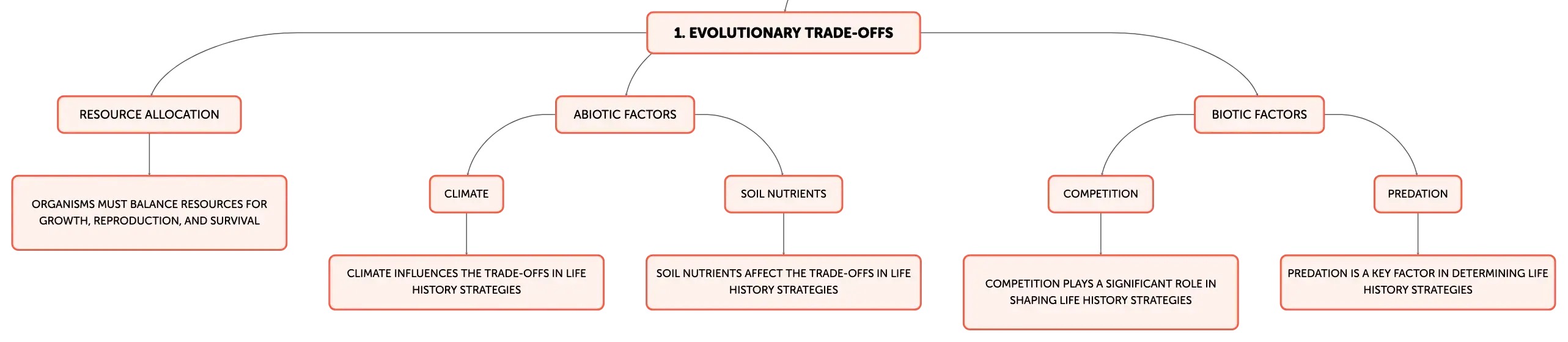 1. EVOLUTIONARY TRADE-OFFS

RESOURCE ALLOCATION

ORGANISMS MUST BALANCE RESOURCES FOR GROWTH, REPRODUCTION, AND SURVIVAL

ABIOTIC FACTORS

CLIMATE

CLIMATE INFLUENCES THE TRADE-OFFS IN LIFE HISTORY STRATEGIES

SOIL NUTRIENTS

SOIL NUTRIENTS AFFECT THE TRADE-OFFS IN LIFE HISTORY STRATEGIES

BIOTIC FACTORS

COMPETITION

COMPETITION PLAYS A SIGNIFICANT ROLE IN SHAPING LIFE HISTORY STRATEGIES

PREDATION

PREDATION IS A KEY FACTOR IN DETERMINING LIFE HISTORY STRATEGIES